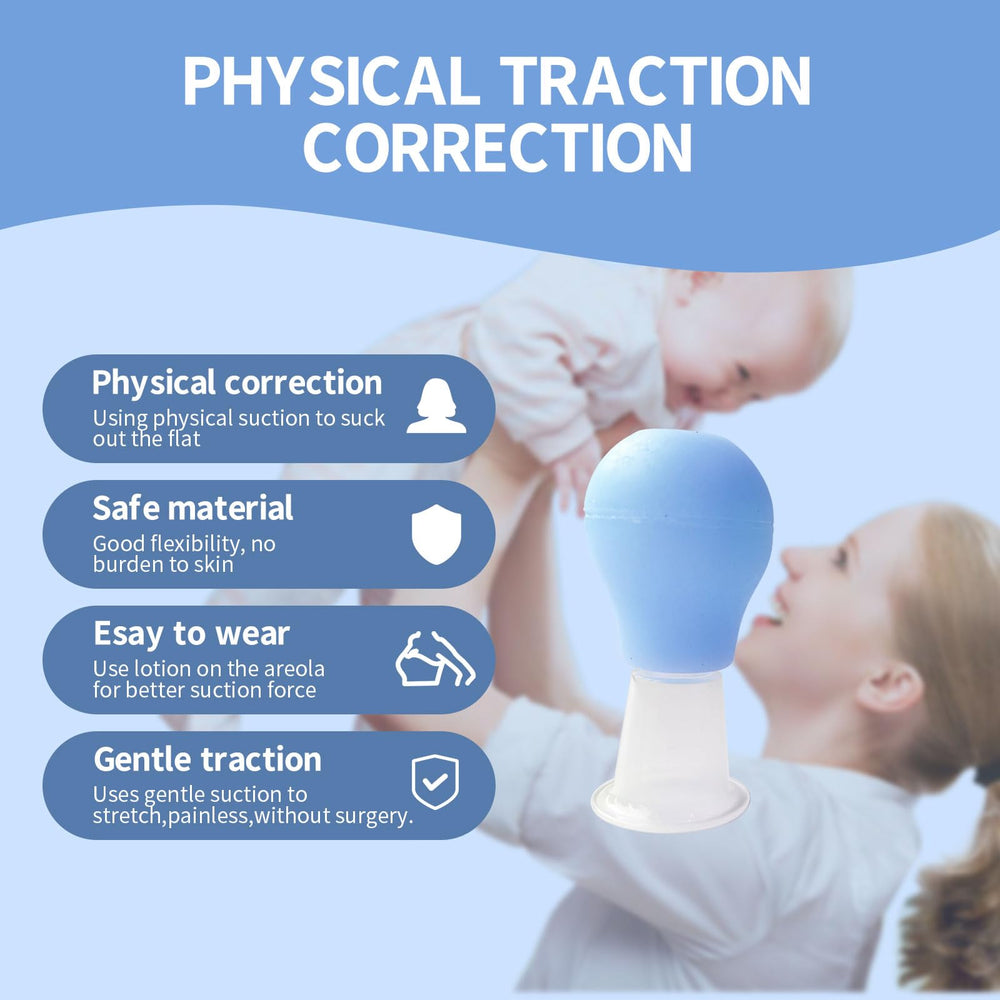 PHYSICAL TRACTION CORRECTION

Physical correction
Using physical suction to suck out the flat

Safe material
Good flexibility, no burden to skin

Esay to wear
Use lotion on the areola for better suction force

Gentle traction
Uses gentle suction to stretch,painless,without surgery.